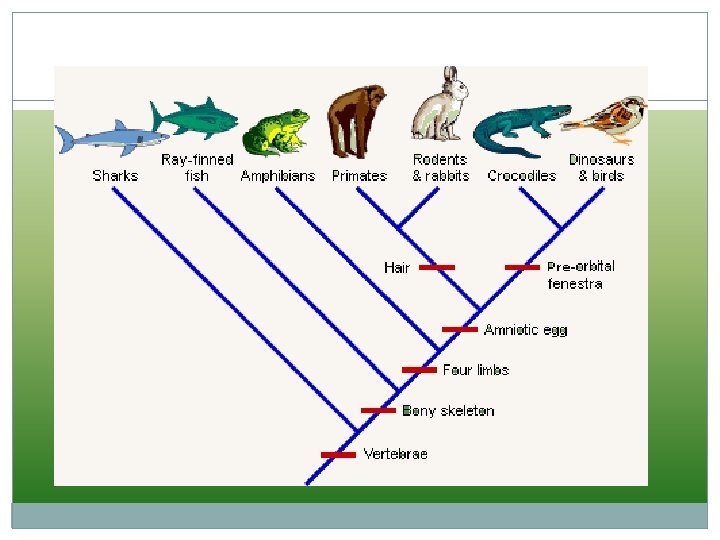 Sharks
Ray-finned fish
Amphibians
Primates
Rodents & rabbits
Crocodiles
Dinosaurs & birds

Hair
Pre-orbital fenestra
Amniotic egg
Four limbs
Bony skeleton
Vertebrae